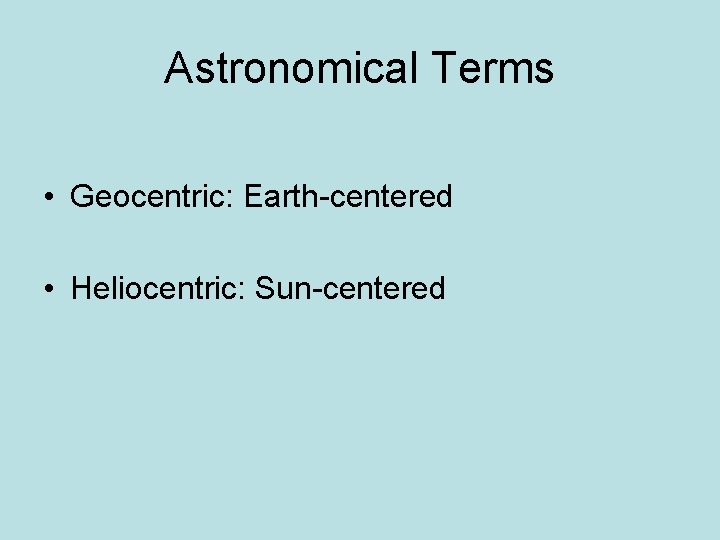 Astronomical Terms

• Geocentric: Earth-centered

• Heliocentric: Sun-centered